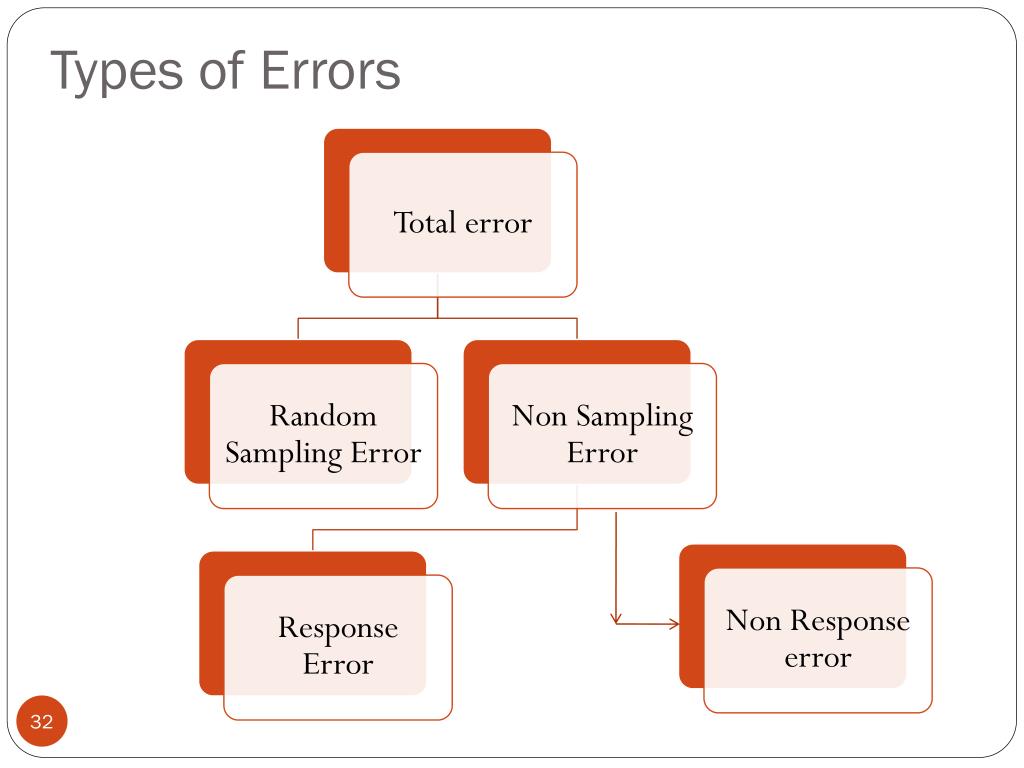 Types of Errors

Total error

Random Sampling Error

Non Sampling Error

Response Error

Non Response error

32